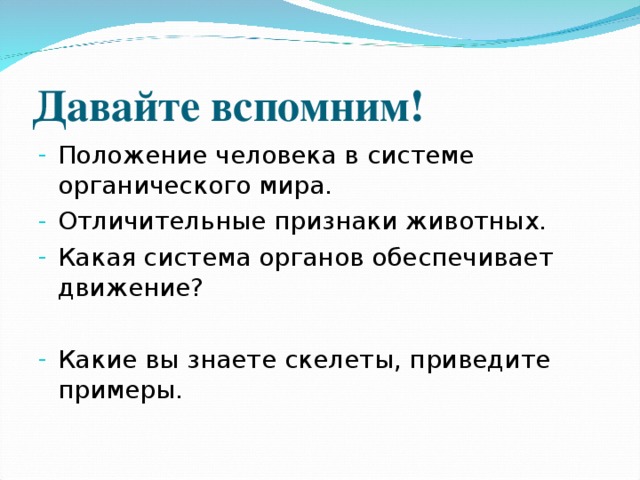 Давайте вспомним!

- Положение человека в системе органического мира.
- Отличительные признаки животных.
- Какая система органов обеспечивает движение?

- Какие вы знаете скелеты, приведите примеры.